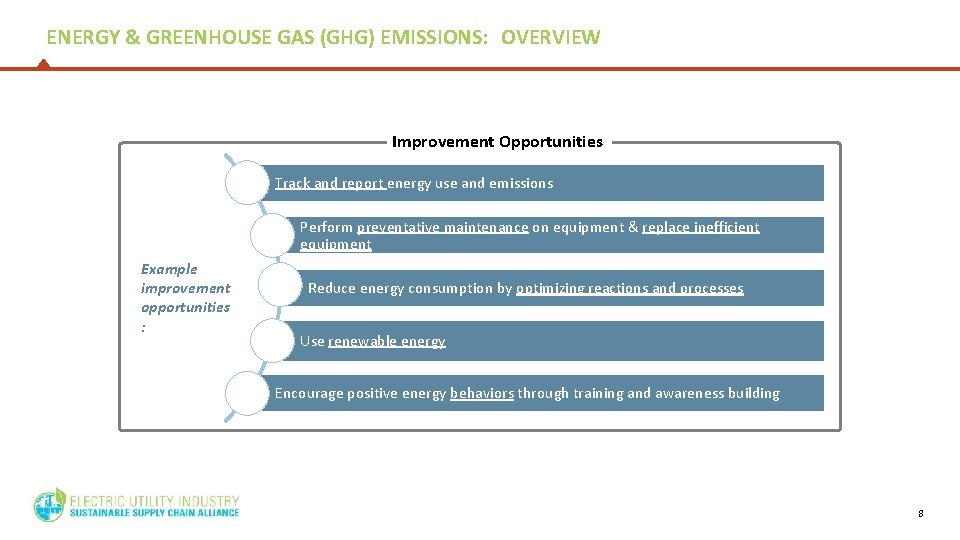 ENERGY & GREENHOUSE GAS (GHG) EMISSIONS: OVERVIEW

Improvement Opportunities

Example improvement opportunities :

Track and report energy use and emissions

Perform preventative maintenance on equipment & replace inefficient equipment

Reduce energy consumption by optimizing reactions and processes

Use renewable energy

Encourage positive energy behaviors through training and awareness building

ELECTRIC UTILITY INDUSTRY
SUSTAINABLE SUPPLY CHAIN ALLIANCE

8